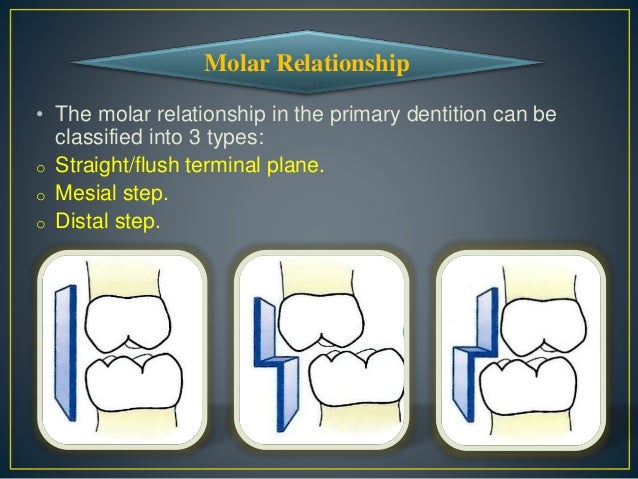 Molar Relationship

• The molar relationship in the primary dentition can be classified into 3 types:

o Straight/flush terminal plane.

o Mesial step.

o Distal step.